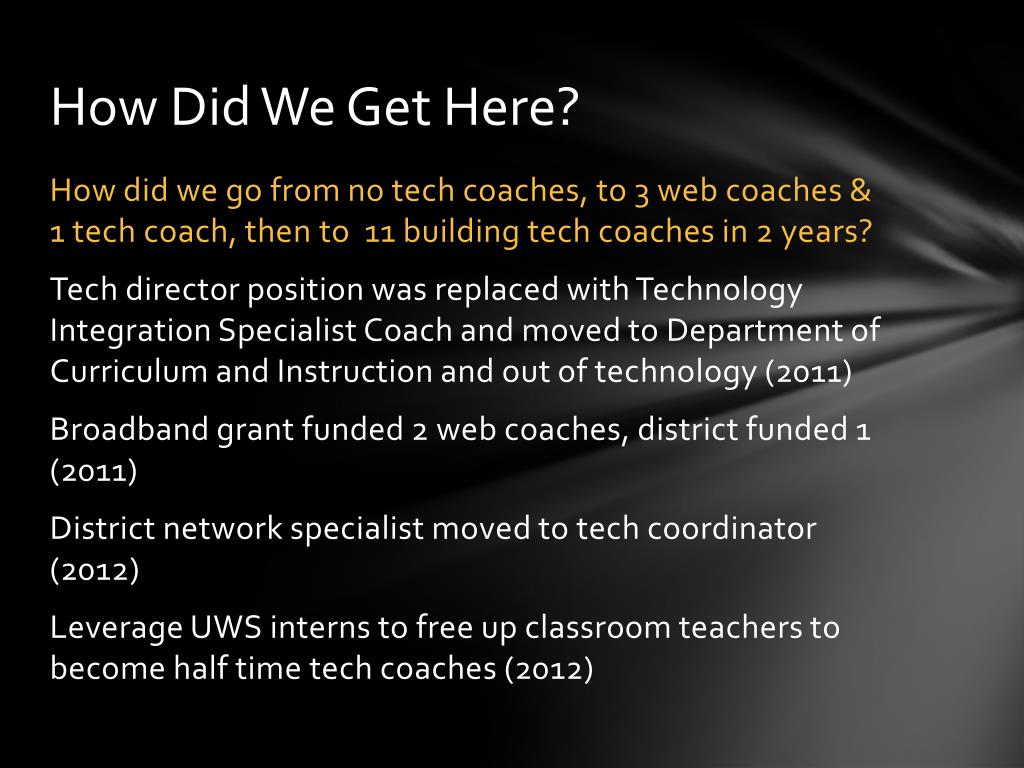 How Did We Get Here?

How did we go from no tech coaches, to 3 web coaches & 1 tech coach, then to 11 building tech coaches in 2 years?

Tech director position was replaced with Technology Integration Specialist Coach and moved to Department of Curriculum and Instruction and out of technology (2011)

Broadband grant funded 2 web coaches, district funded 1 (2011)

District network specialist moved to tech coordinator (2012)

Leverage UWS interns to free up classroom teachers to become half time tech coaches (2012)